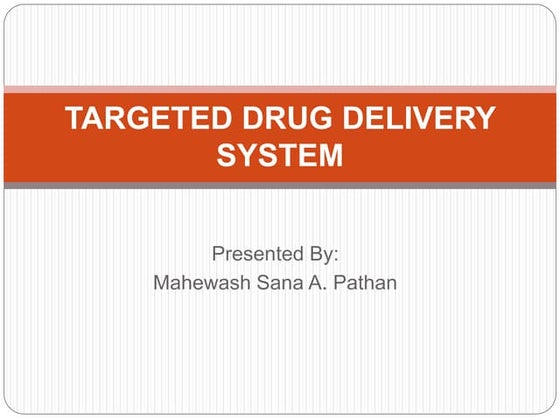 TARGETED DRUG DELIVERY SYSTEM

Presented By:
Mahewash Sana A. Pathan